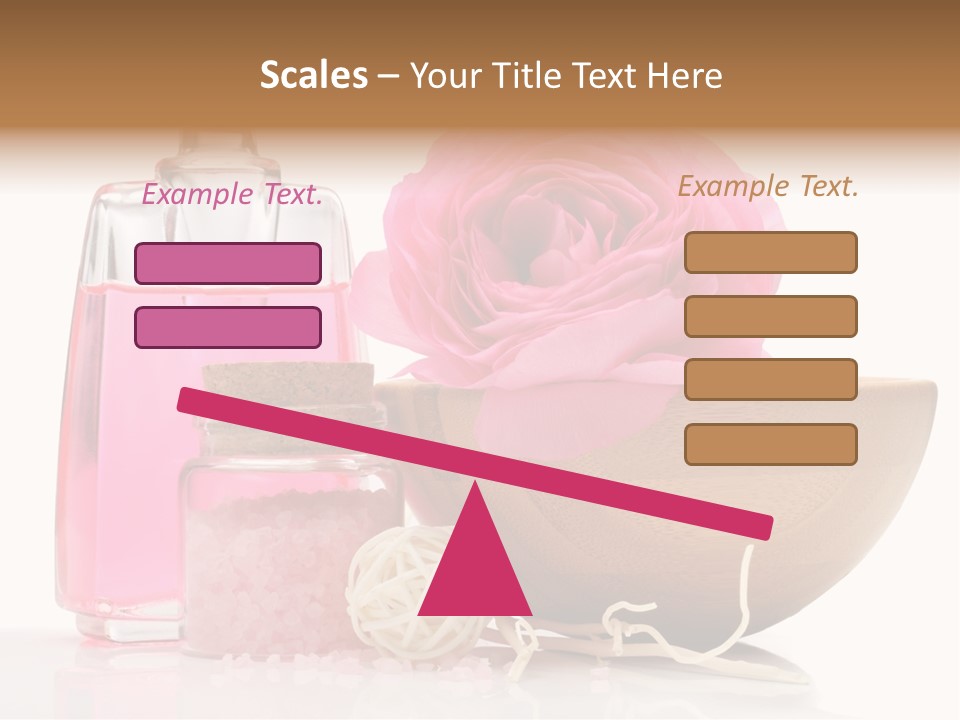 Scales – Your Title Text Here

Example Text.

Example Text.